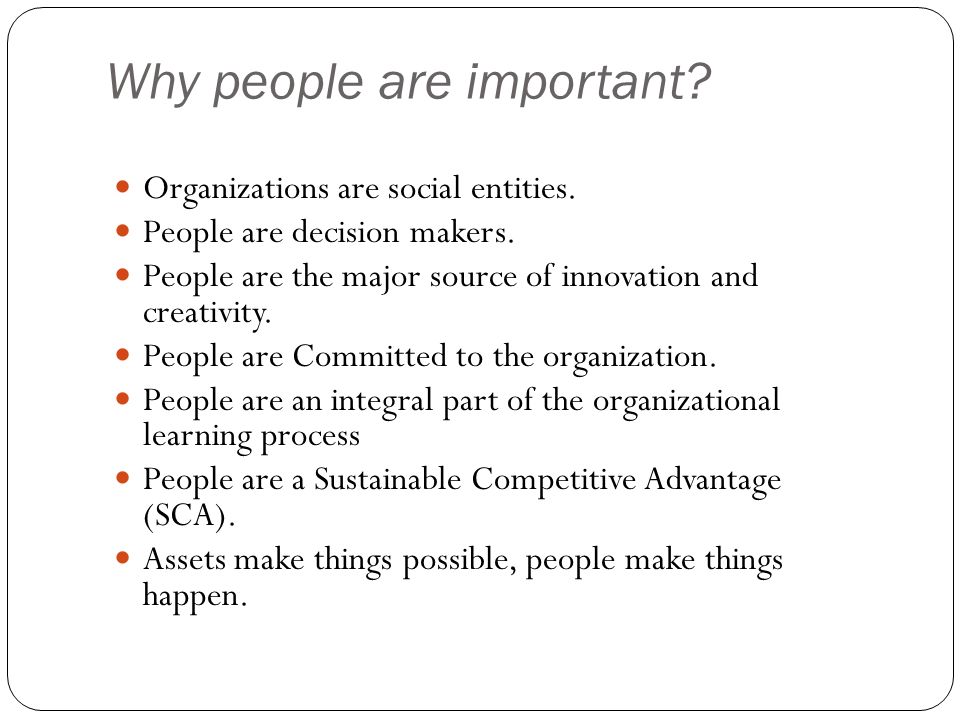 Why people are important?

- Organizations are social entities.
- People are decision makers.
- People are the major source of innovation and creativity.
- People are Committed to the organization.
- People are an integral part of the organizational learning process
- People are a Sustainable Competitive Advantage (SCA).
- Assets make things possible, people make things happen.